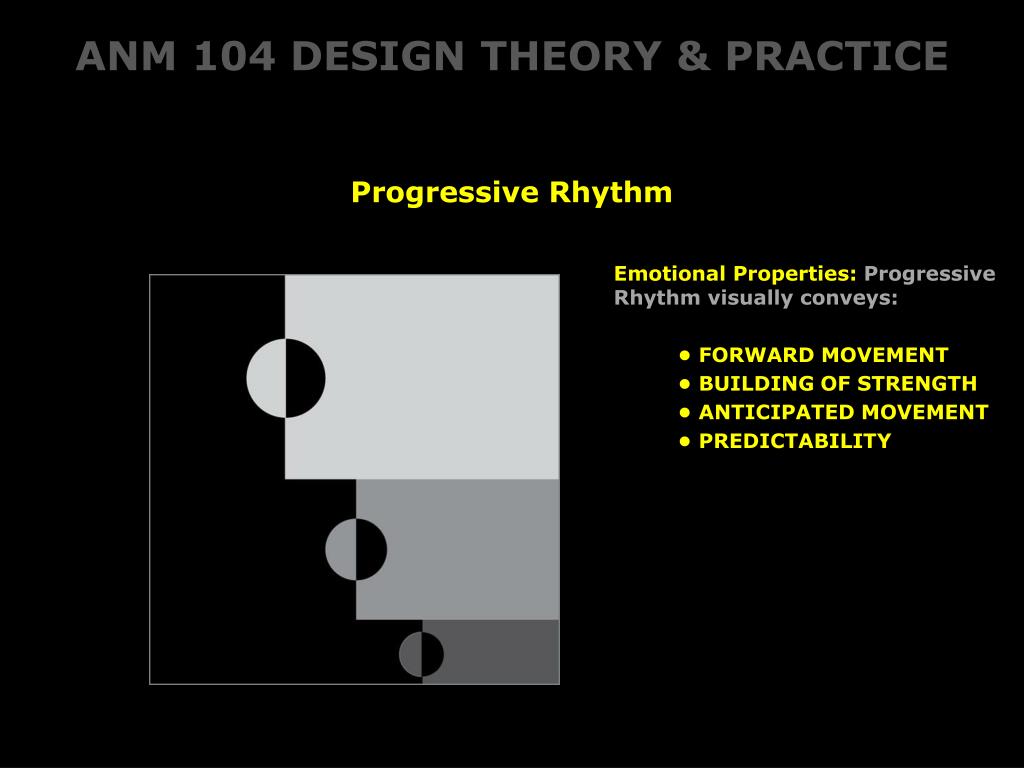 ANM 104 DESIGN THEORY & PRACTICE

Progressive Rhythm

Emotional Properties: Progressive Rhythm visually conveys:

• FORWARD MOVEMENT
• BUILDING OF STRENGTH
• ANTICIPATED MOVEMENT
• PREDICTABILITY